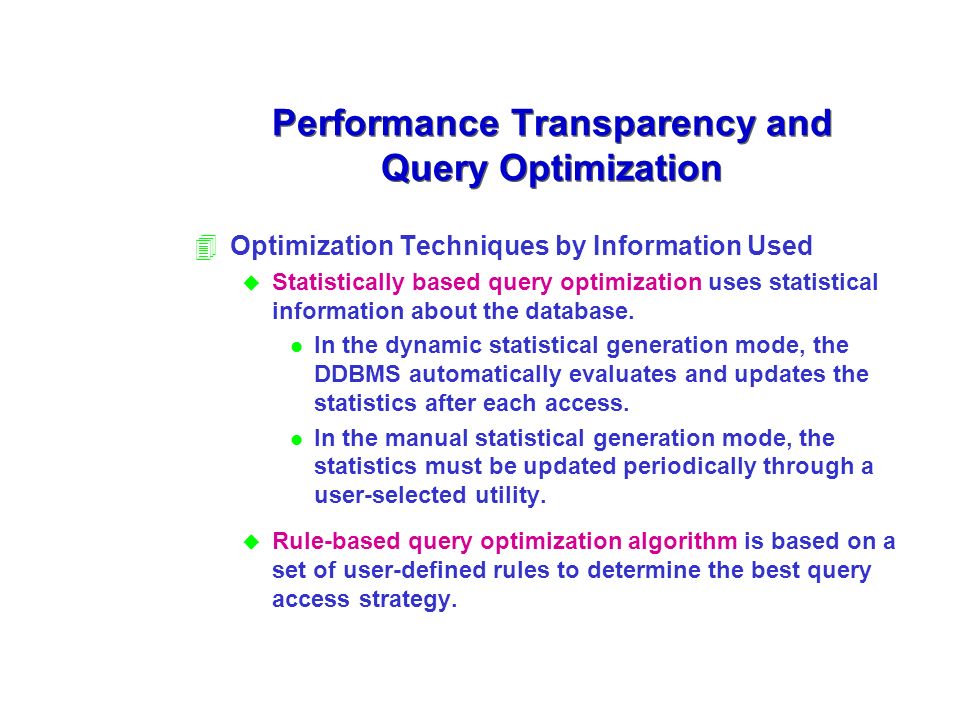 Performance Transparency and Query Optimization

Optimization Techniques by Information Used

Statistically based query optimization uses statistical information about the database.

In the dynamic statistical generation mode, the DDBMS automatically evaluates and updates the statistics after each access.

In the manual statistical generation mode, the statistics must be updated periodically through a user-selected utility.

Rule-based query optimization algorithm is based on a set of user-defined rules to determine the best query access strategy.